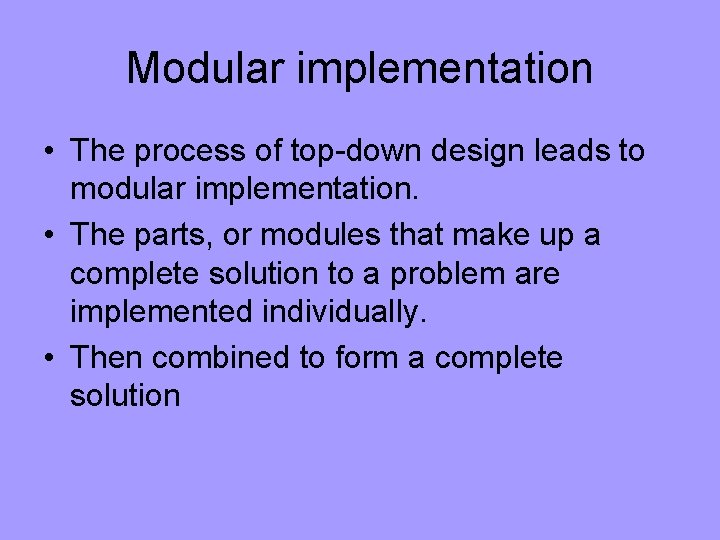 Modular implementation

• The process of top-down design leads to modular implementation.
• The parts, or modules that make up a complete solution to a problem are implemented individually.
• Then combined to form a complete solution